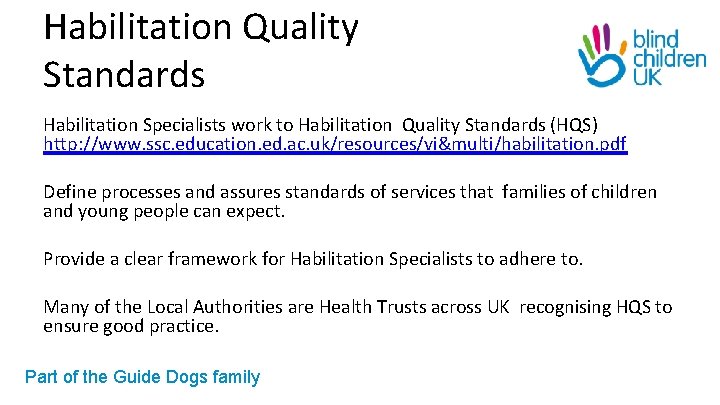 Habilitation Quality Standards

blind children UK

Habilitation Specialists work to Habilitation Quality Standards (HQS) http://www.ssc.education.ed.ac.uk/resources/vi&multi/habilitation.pdf

Define processes and assures standards of services that families of children and young people can expect.

Provide a clear framework for Habilitation Specialists to adhere to.

Many of the Local Authorities are Health Trusts across UK recognising HQS to ensure good practice.

Part of the Guide Dogs family